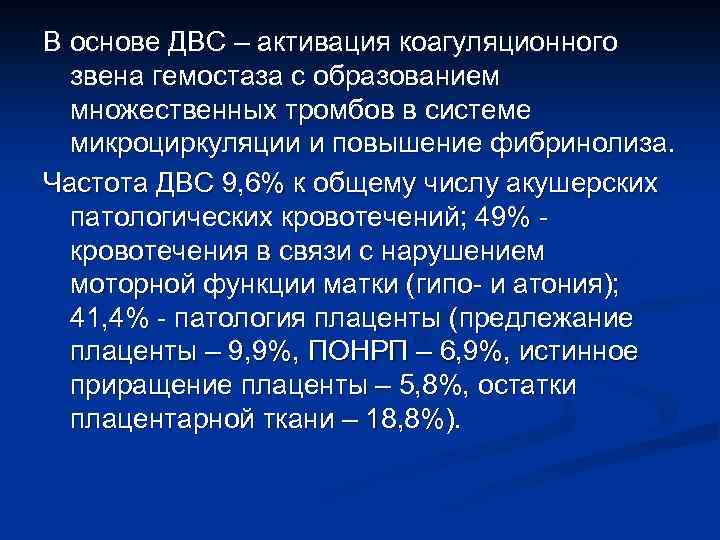 В основе ДВС – активация коагуляционного звена гемостаза с образованием множественных тромбов в системе микроциркуляции и повышение фибринолиза.

Частота ДВС 9,6% к общему числу акушерских патологических кровотечений; 49% - кровотечения в связи с нарушением моторной функции матки (гипо- и атония); 41,4% - патология плаценты (предлежание плаценты – 9,9%, ПОНРП – 6,9%, истинное приращение плаценты – 5,8%, остатки плацентарной ткани – 18,8%).